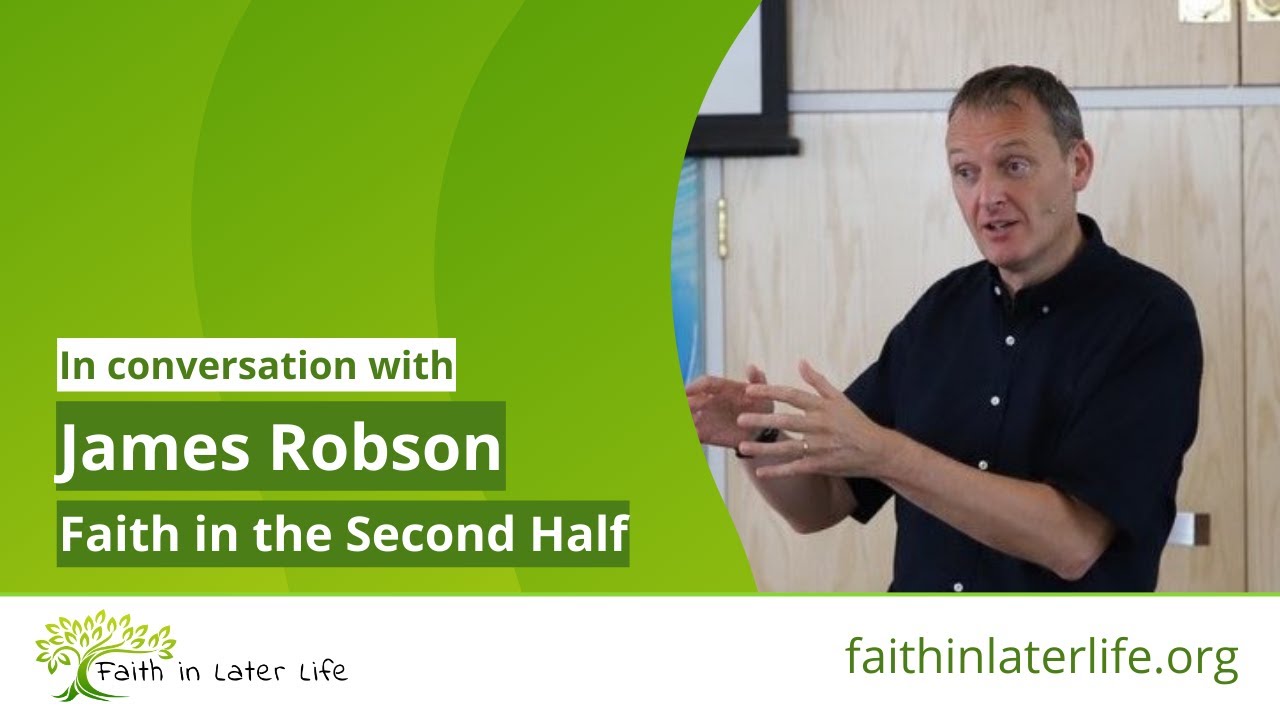 In conversation with

James Robson

Faith in the Second Half

Faith in Later Life

faithinlaterlife.org